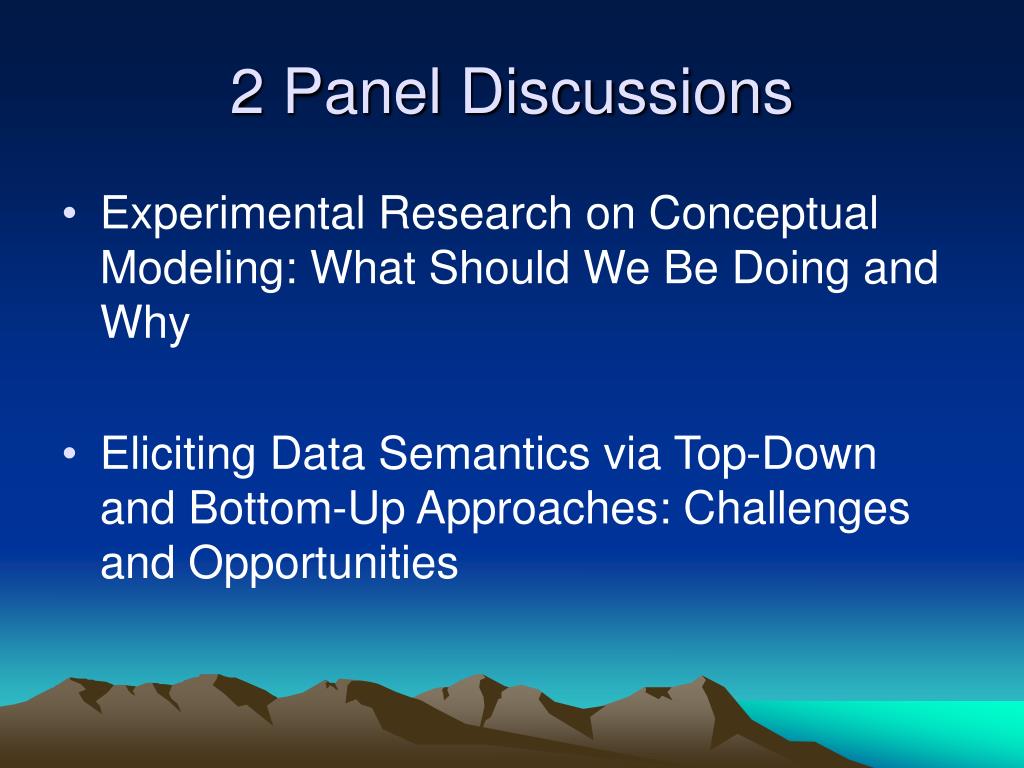 2 Panel Discussions

• Experimental Research on Conceptual Modeling: What Should We Be Doing and Why

• Eliciting Data Semantics via Top-Down and Bottom-Up Approaches: Challenges and Opportunities